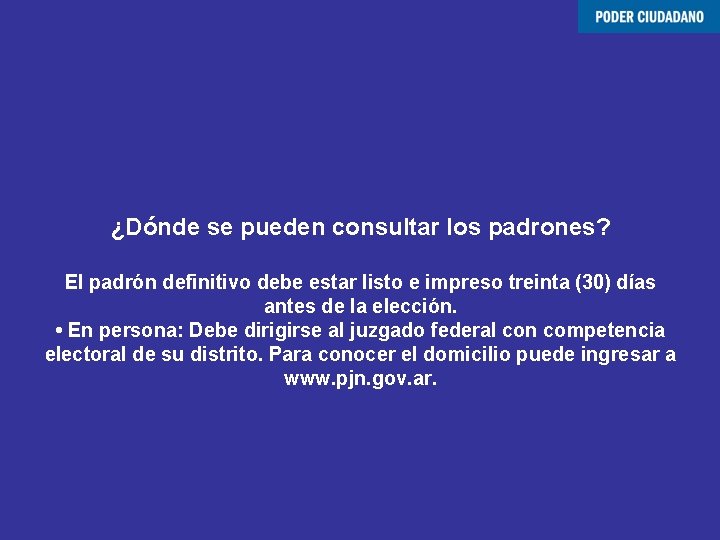 PODER CIUDADANO

¿Dónde se pueden consultar los padrones?

El padrón definitivo debe estar listo e impreso treinta (30) días antes de la elección.
• En persona: Debe dirigirse al juzgado federal con competencia electoral de su distrito. Para conocer el domicilio puede ingresar a www.pjn.gov.ar.